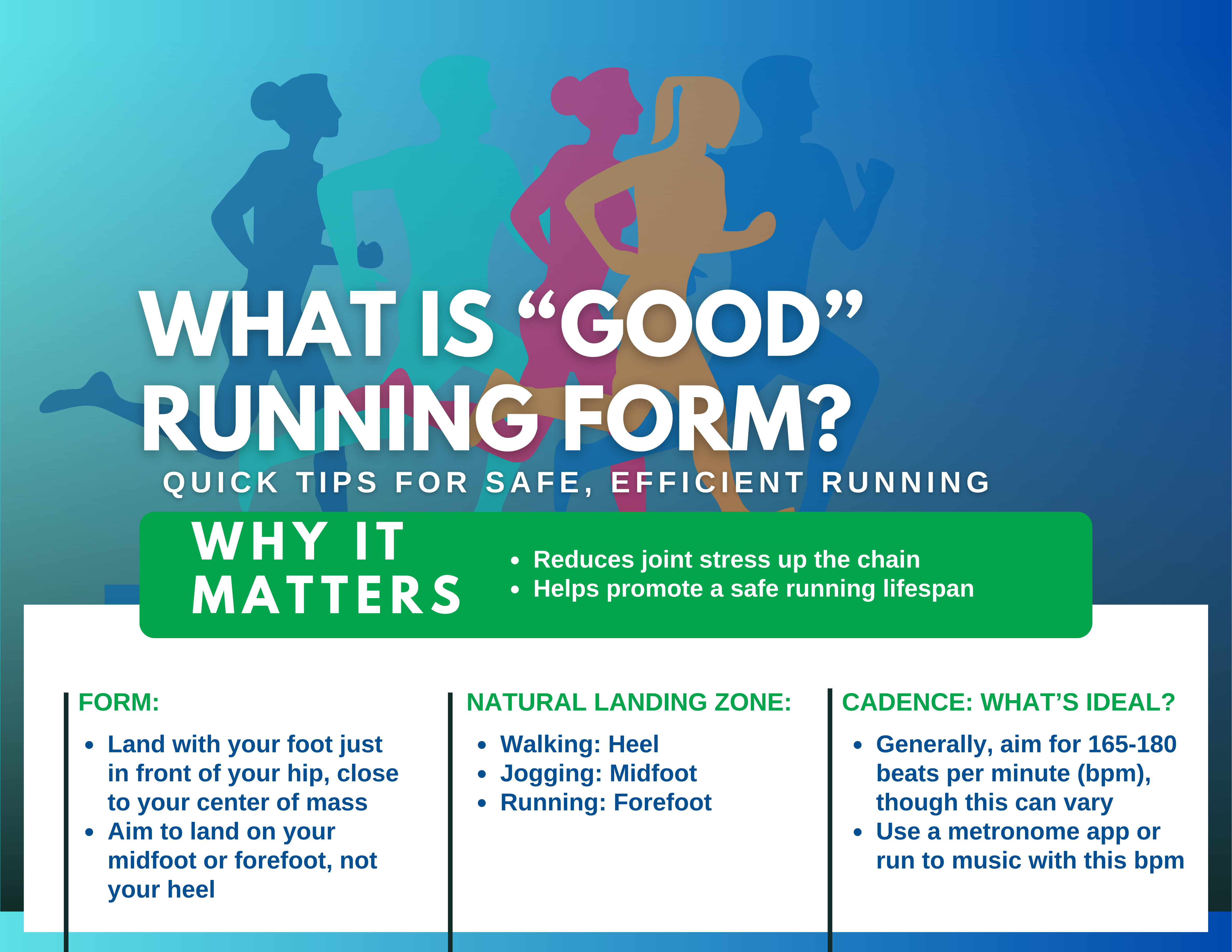 WHAT IS "GOOD" RUNNING FORM?

QUICK TIPS FOR SAFE, EFFICIENT RUNNING

WHY IT MATTERS

• Reduces joint stress up the chain
• Helps promote a safe running lifespan

FORM:

• Land with your foot just in front of your hip, close to your center of mass
• Aim to land on your midfoot or forefoot, not your heel

NATURAL LANDING ZONE:

• Walking: Heel
• Jogging: Midfoot
• Running: Forefoot

CADENCE: WHAT'S IDEAL?

• Generally, aim for 165-180 beats per minute (bpm), though this can vary
• Use a metronome app or run to music with this bpm